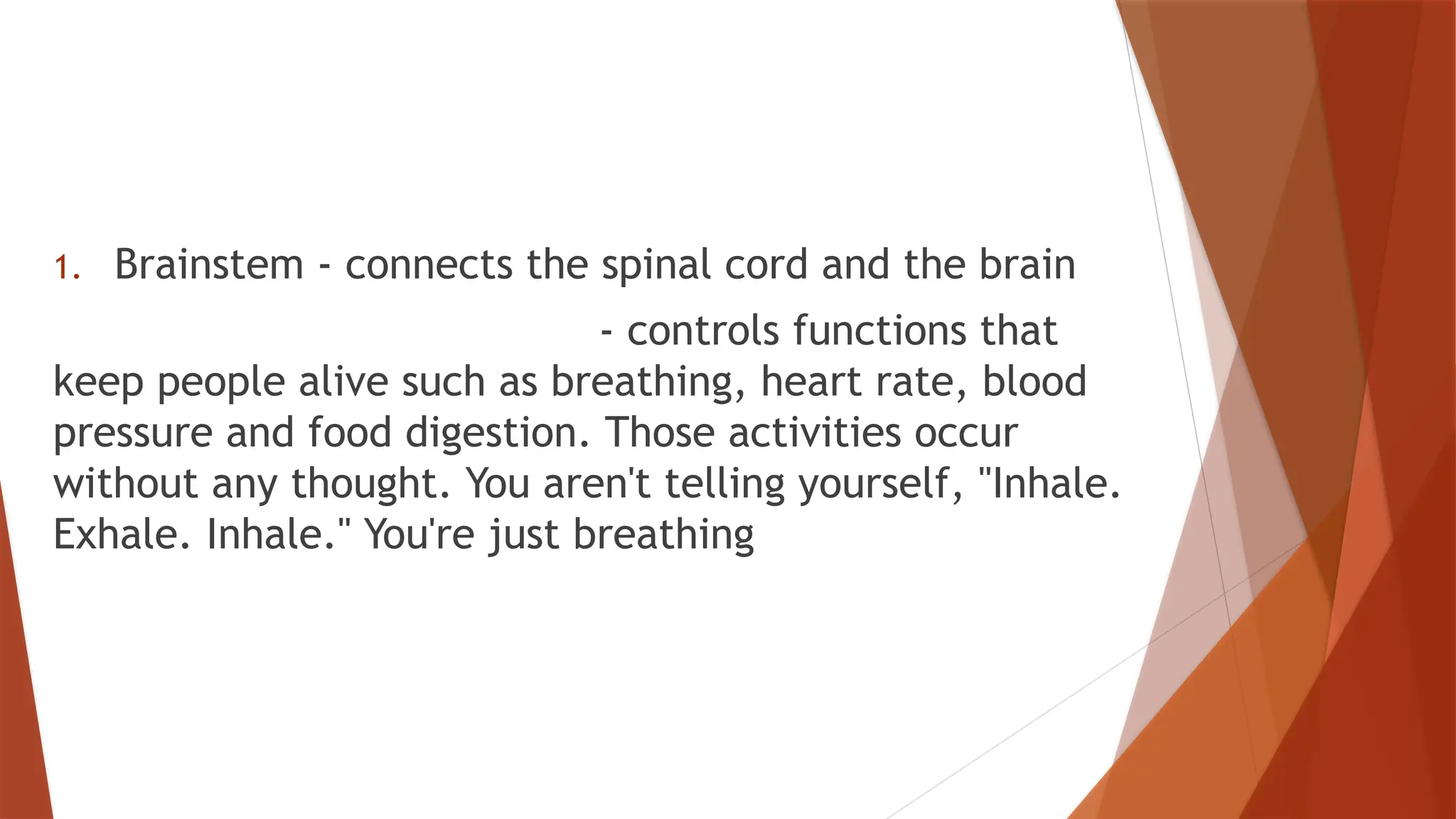 1. Brainstem - connects the spinal cord and the brain

- controls functions that keep people alive such as breathing, heart rate, blood pressure and food digestion. Those activities occur without any thought. You aren't telling yourself, "Inhale. Exhale. Inhale." You're just breathing